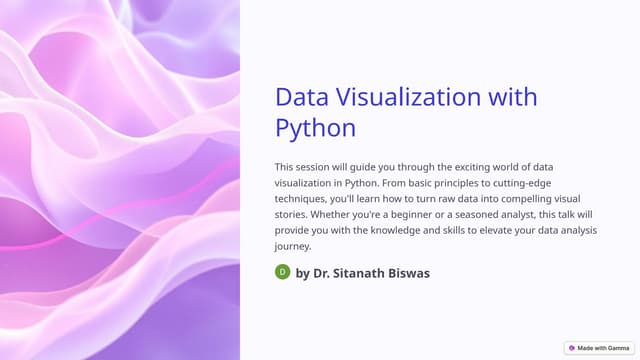 Data Visualization with Python

This session will guide you through the exciting world of data visualization in Python. From basic principles to cutting-edge techniques, you'll learn how to turn raw data into compelling visual stories. Whether you're a beginner or a seasoned analyst, this talk will provide you with the knowledge and skills to elevate your data analysis journey.

D by Dr. Sitanath Biswas

Made with Gamma